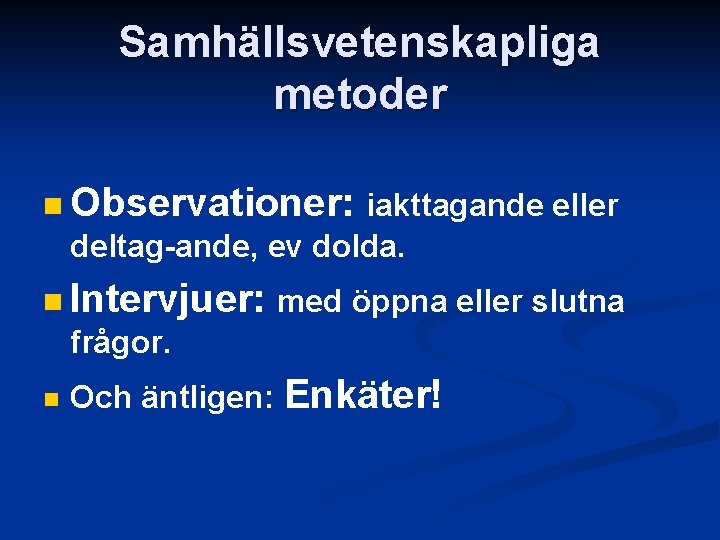 Samhällsvetenskapliga metoder

Observationer: iakttagande eller deltag-ande, ev dolda.

Intervjuer: med öppna eller slutna frågor.

Och äntligen: Enkäter!